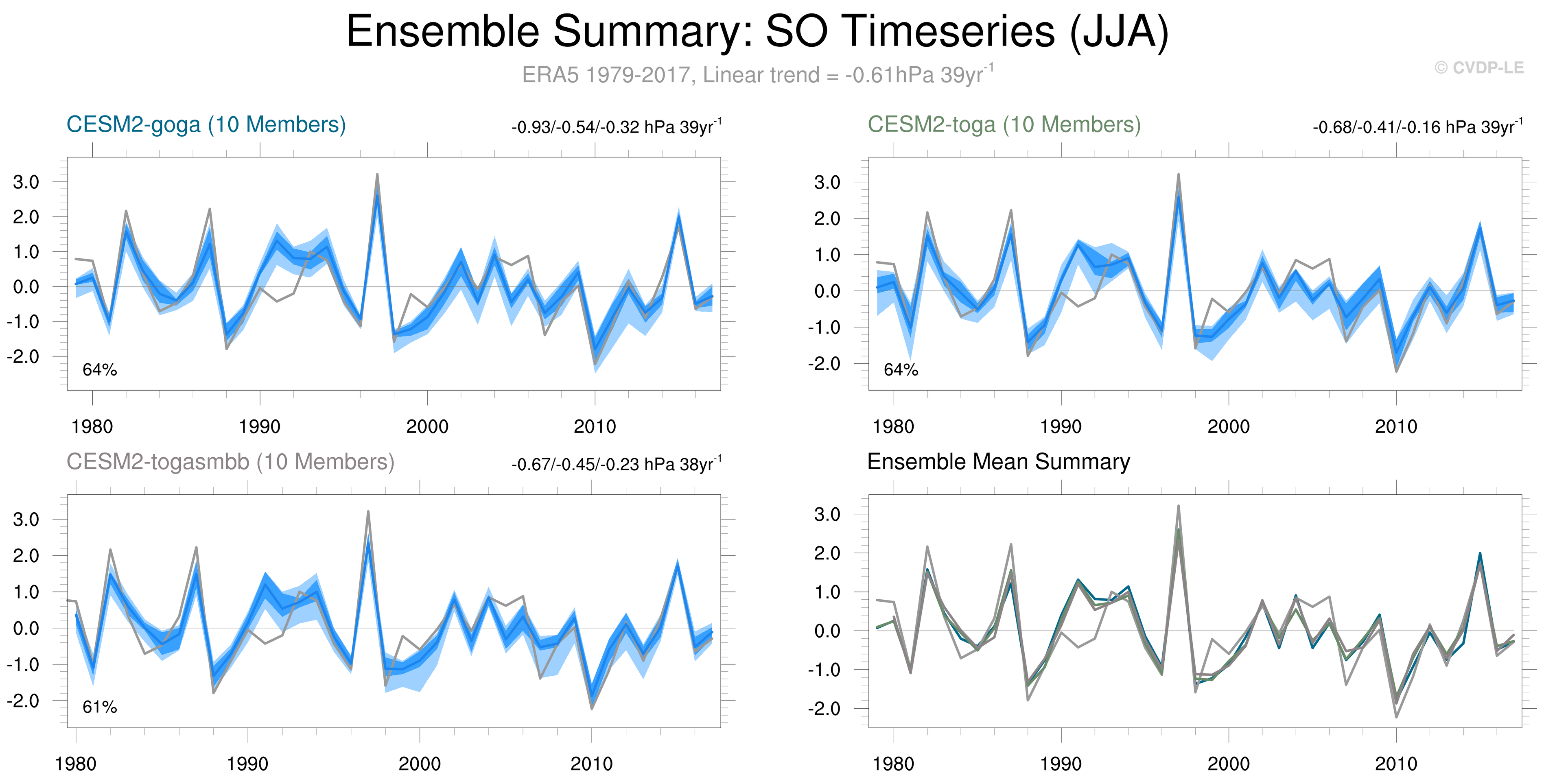 Ensemble Summary: SO Timeseries (JJA)

ERA5 1979-2017, Linear trend = -0.61hPa 39yr$^{-1}$

© CVDP-LE

CESM2-goga (10 Members)

-0.93/-0.54/-0.32 hPa 39yr$^{-1}$

3.0
2.0
1.0
0.0
-1.0
-2.0

64%

1980 1990 2000 2010

CESM2-toga (10 Members)

-0.68/-0.41/-0.16 hPa 39yr$^{-1}$

3.0
2.0
1.0
0.0
-1.0
-2.0

64%

1980 1990 2000 2010

CESM2-togasmbb (10 Members)

-0.67/-0.45/-0.23 hPa 38yr$^{-1}$

3.0
2.0
1.0
0.0
-1.0
-2.0

61%

1980 1990 2000 2010

Ensemble Mean Summary

3.0
2.0
1.0
0.0
-1.0
-2.0

1980 1990 2000 2010